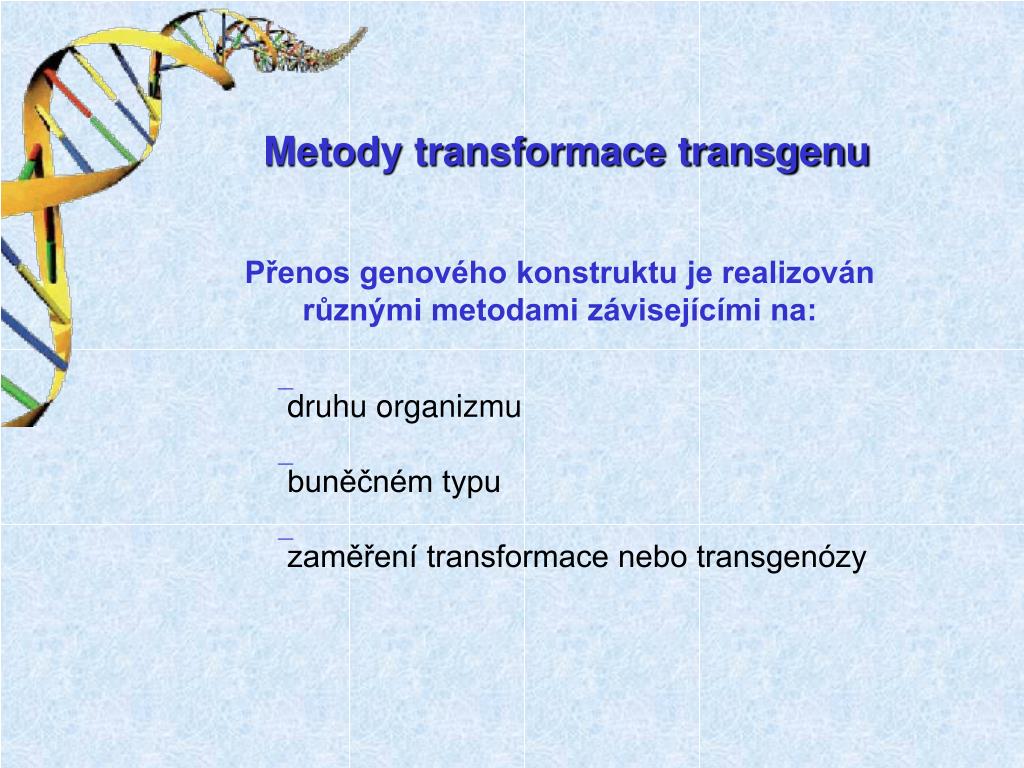 Metody transformace transgenu

Přenos genového konstruktu je realizován různými metodami závisejícími na:

– druhu organizmu

– buněčném typu

– zaměření transformace nebo transgenózy